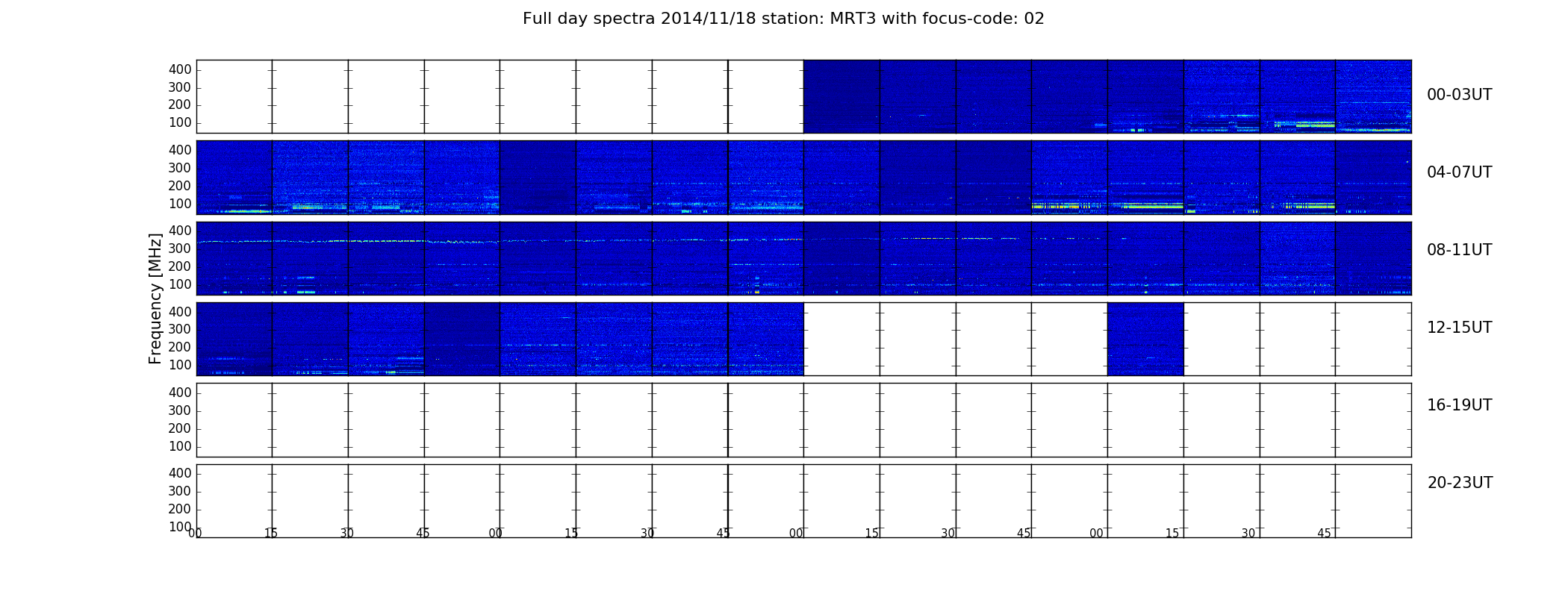 Full day spectra 2014/11/18 station: MRT3 with focus-code: 02

Frequency [MHz]

400
300
200
100
00-03UT

400
300
200
100
04-07UT

400
300
200
100
08-11UT

400
300
200
100
12-15UT

400
300
200
100
16-19UT

400
300
200
100
20-23UT

00 15 30 45 00 15 30 45 00 15 30 45 00 15 30 45